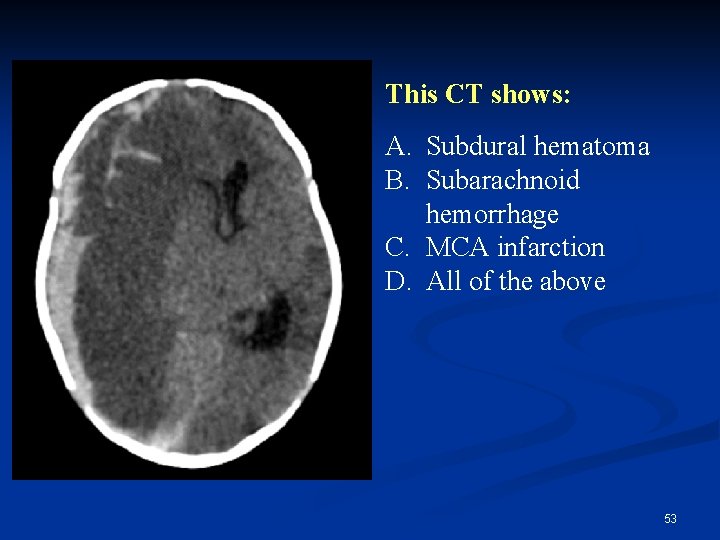 This CT shows:

A. Subdural hematoma
B. Subarachnoid hemorrhage
C. MCA infarction
D. All of the above

53